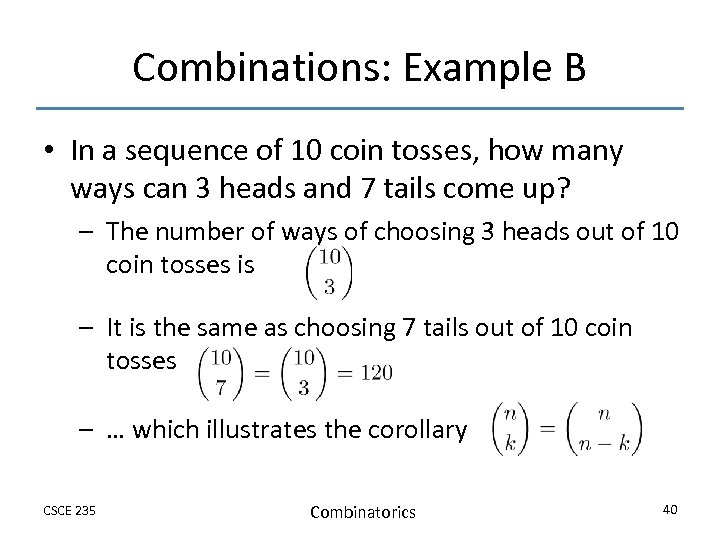 Combinations: Example B

• In a sequence of 10 coin tosses, how many ways can 3 heads and 7 tails come up?

– The number of ways of choosing 3 heads out of 10 coin tosses is $\binom{10}{3}$

– It is the same as choosing 7 tails out of 10 coin tosses $\binom{10}{7} = \binom{10}{3} = 120$

– … which illustrates the corollary $\binom{n}{k} = \binom{n}{n-k}$

CSCE 235

Combinatorics

40